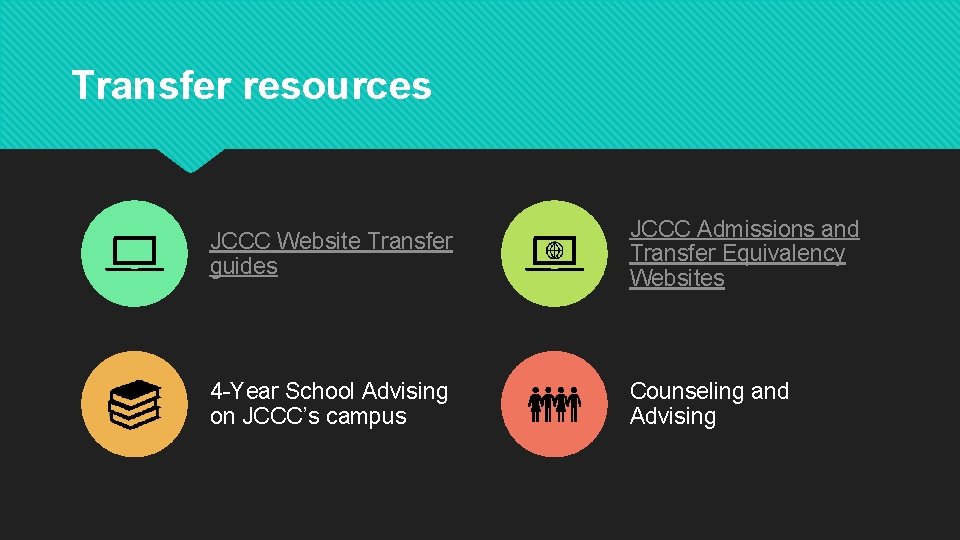 Transfer resources

JCCC Website Transfer guides

JCCC Admissions and Transfer Equivalency Websites

4-Year School Advising on JCCC's campus

Counseling and Advising